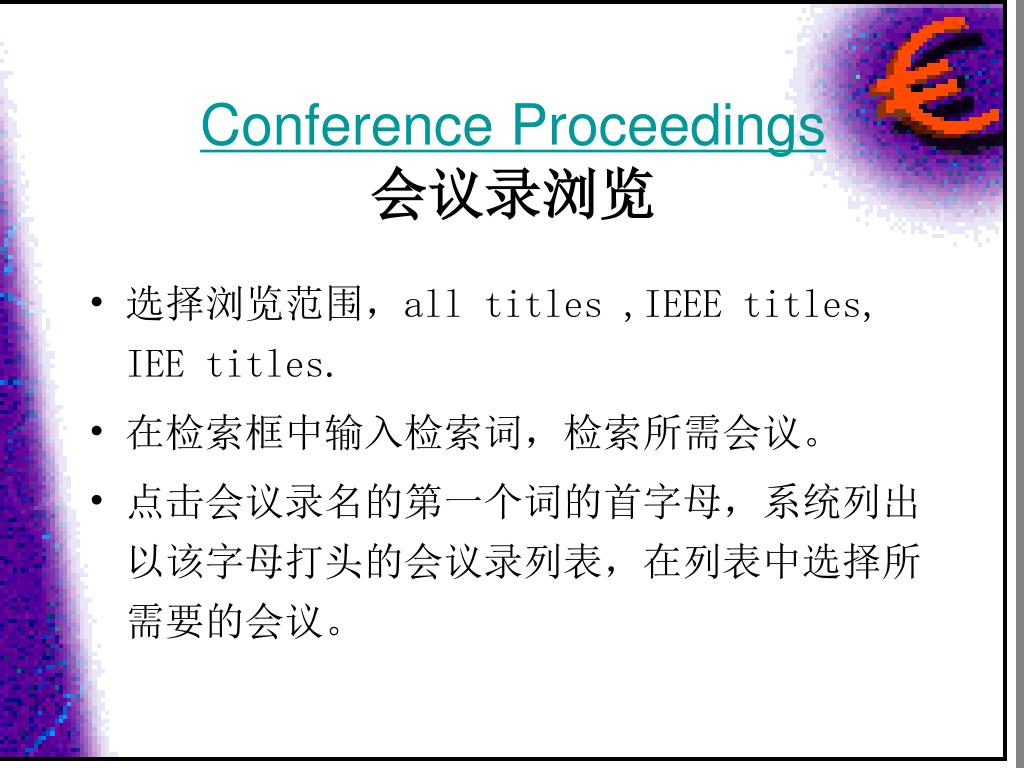 Conference Proceedings
会议录浏览

• 选择浏览范围，all titles ,IEEE titles, IEE titles.
• 在检索框中输入检索词，检索所需会议。
• 点击会议录名的第一个词的首字母，系统列出以该字母打头的会议录列表，在列表中选择所需要的会议。